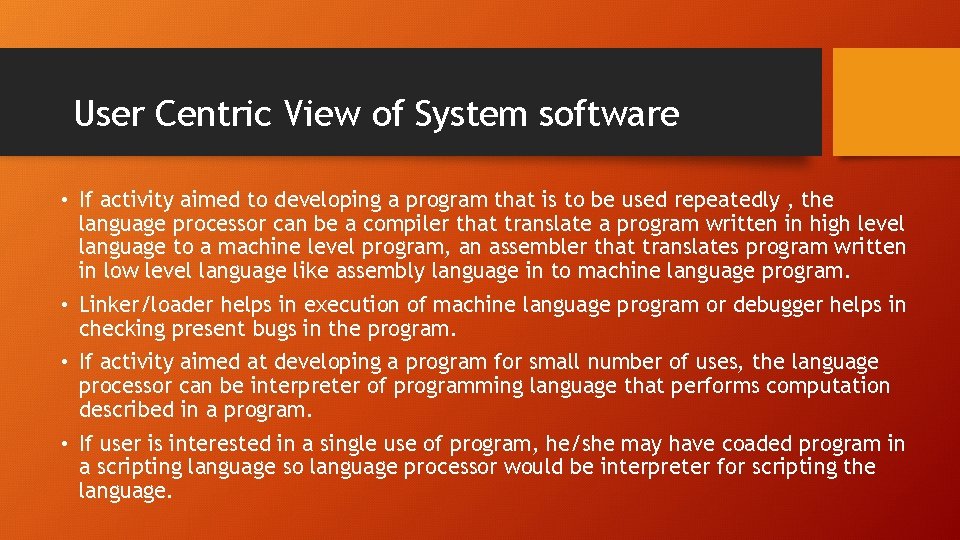 User Centric View of System software

• If activity aimed to developing a program that is to be used repeatedly , the language processor can be a compiler that translate a program written in high level language to a machine level program, an assembler that translates program written in low level language like assembly language in to machine language program.

• Linker/loader helps in execution of machine language program or debugger helps in checking present bugs in the program.

• If activity aimed at developing a program for small number of uses, the language processor can be interpreter of programming language that performs computation described in a program.

• If user is interested in a single use of program, he/she may have coaded program in a scripting language so language processor would be interpreter for scripting the language.